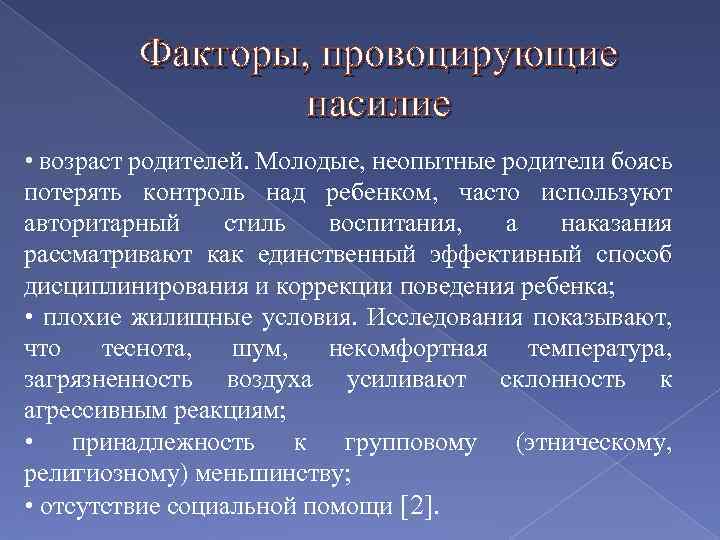 Факторы, провоцирующие насилие

• возраст родителей. Молодые, неопытные родители боясь потерять контроль над ребенком, часто используют авторитарный стиль воспитания, а наказания рассматривают как единственный эффективный способ дисциплинирования и коррекции поведения ребенка;
• плохие жилищные условия. Исследования показывают, что теснота, шум, некомфортная температура, загрязненность воздуха усиливают склонность к агрессивным реакциям;
• принадлежность к групповому (этническому, религиозному) меньшинству;
• отсутствие социальной помощи [2].